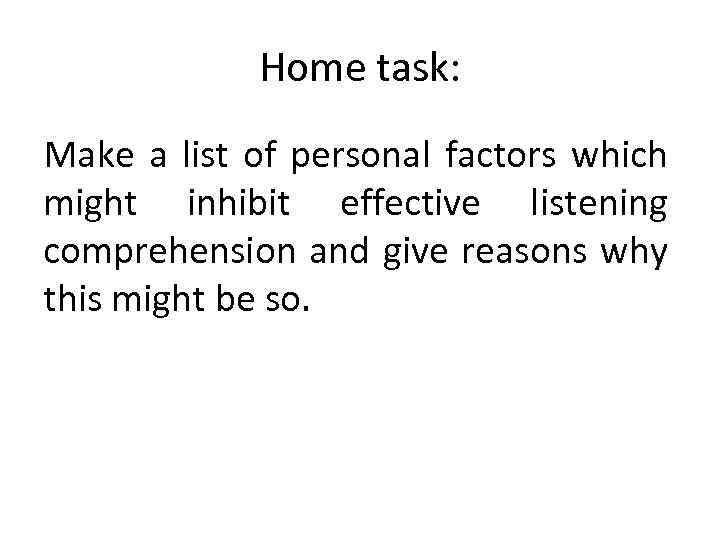 Home task:

Make a list of personal factors which might inhibit effective listening comprehension and give reasons why this might be so.